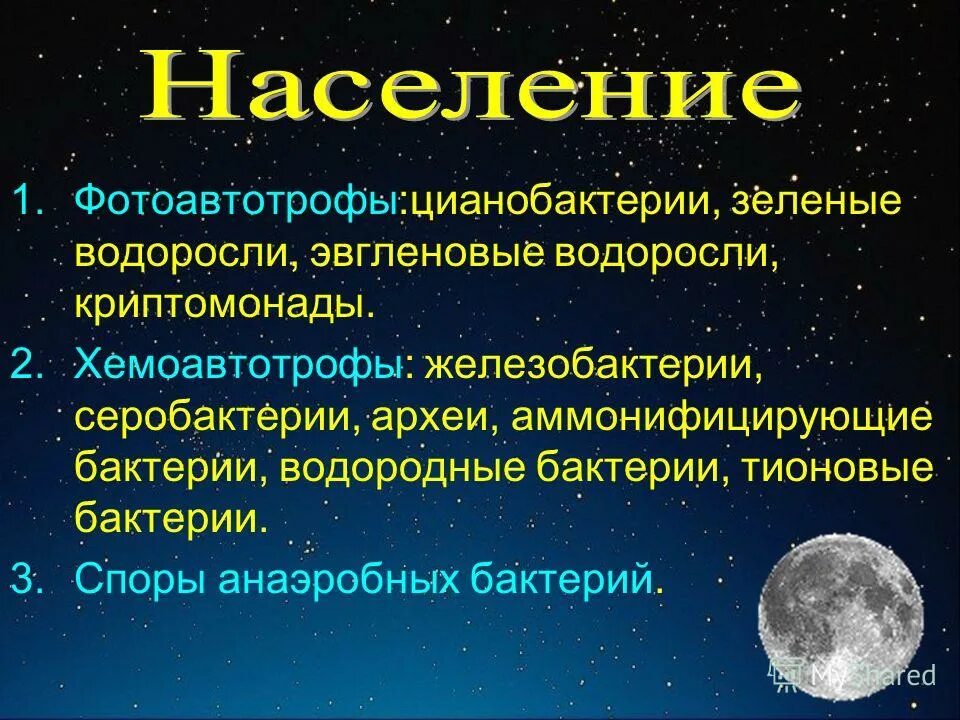 Население

1. Фотоавтотрофы:цианобактерии, зеленые водоросли, эвгленовые водоросли; криптомонады.
2. Хемоавтотрофы: железобактерии, серобактерии, археи, аммонифицирующие бактерии, водородные бактерии, тионовые бактерии.
3. Споры анаэробных бактерий.

MyShared